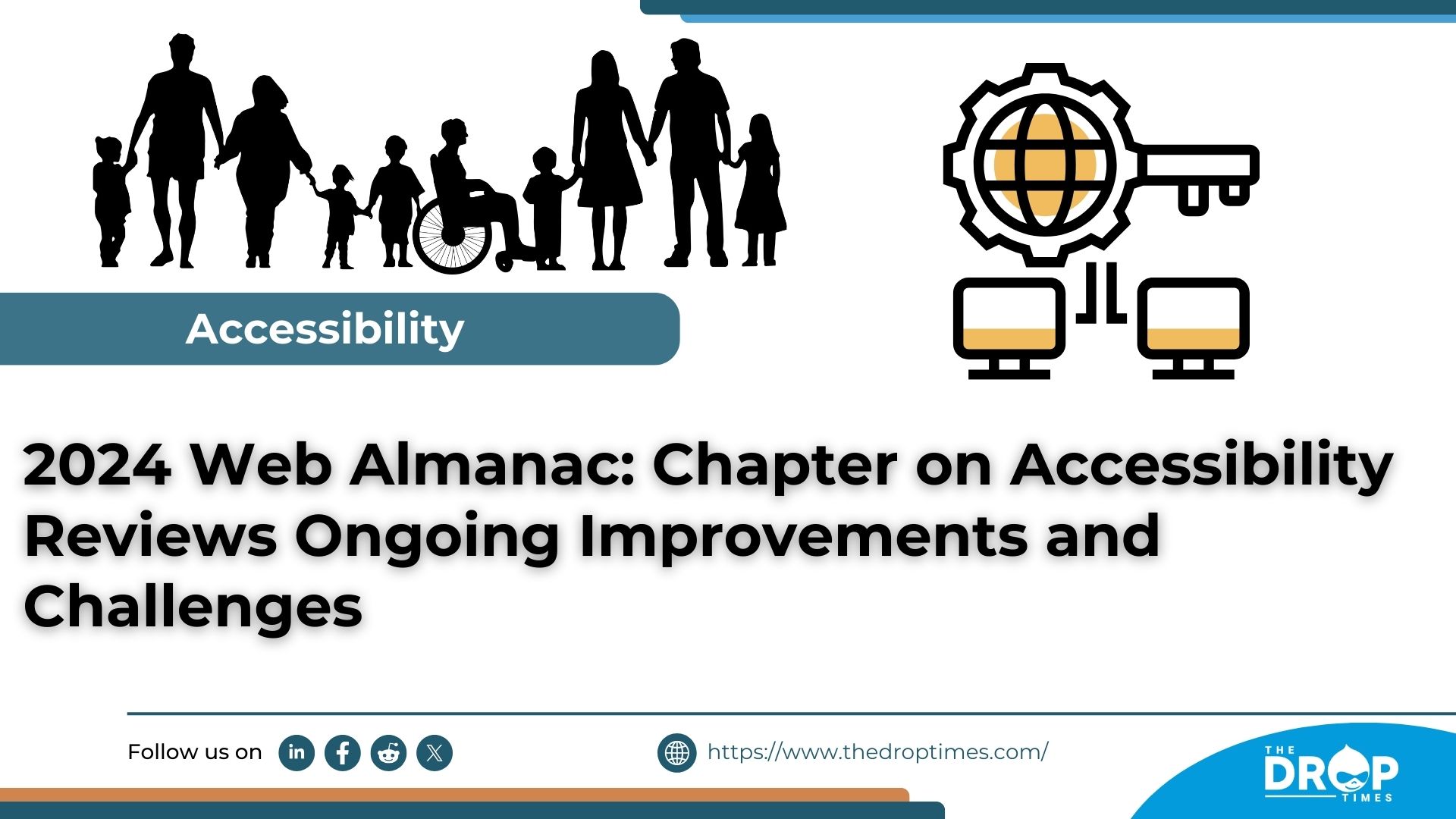 Accessibility

2024 Web Almanac: Chapter on Accessibility Reviews Ongoing Improvements and Challenges

Follow us on

https://www.thedroptimes.com/

THE DROP TIMES